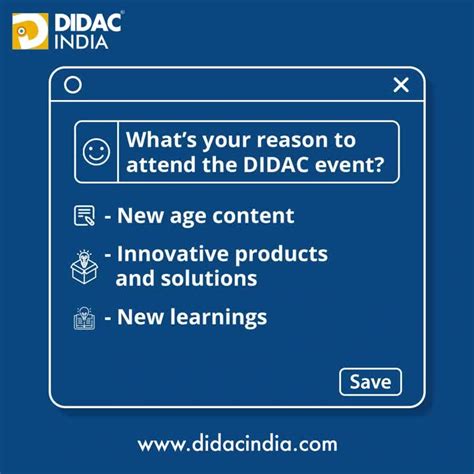 DIDAC INDIA

What's your reason to attend the DIDAC event?

- New age content

- Innovative products and solutions

- New learnings

Save

www.didacindia.com